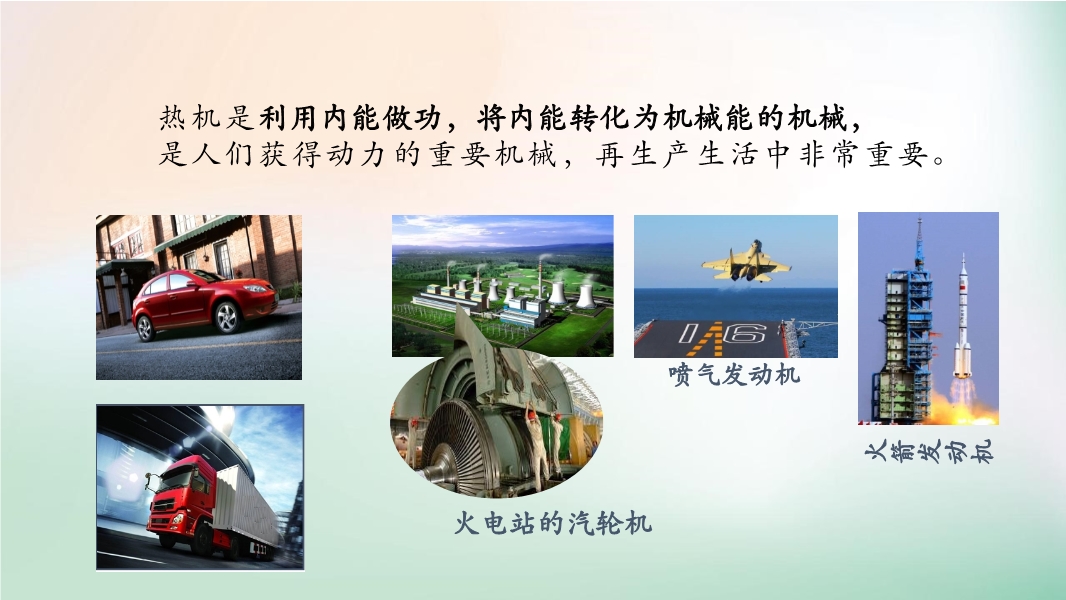 热机是利用内能做功，将内能转化为机械能的机械，是人们获得动力的重要机械，再生产生活中非常重要。

16

喷气发动机

火箭发动机

火电站的汽轮机